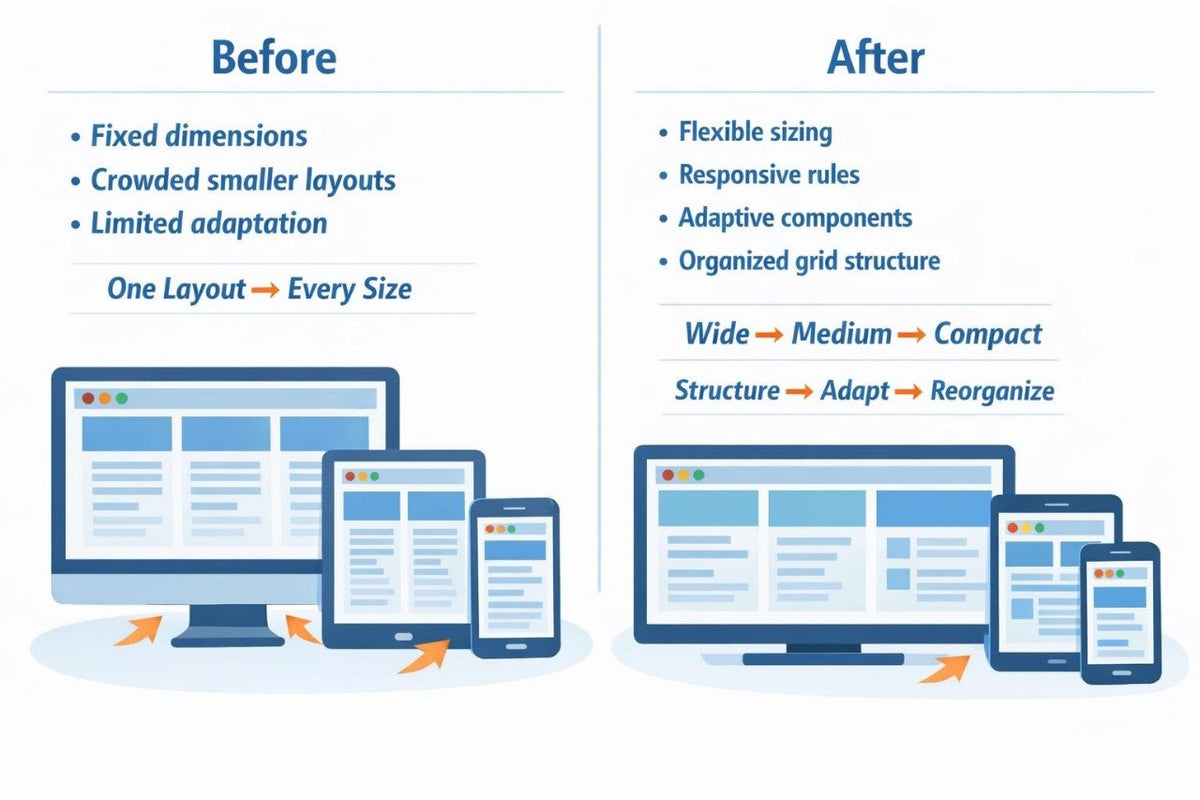 Before

• Fixed dimensions
• Crowded smaller layouts
• Limited adaptation

One Layout → Every Size

After

• Flexible sizing
• Responsive rules
• Adaptive components
• Organized grid structure

Wide → Medium → Compact

Structure → Adapt → Reorganize